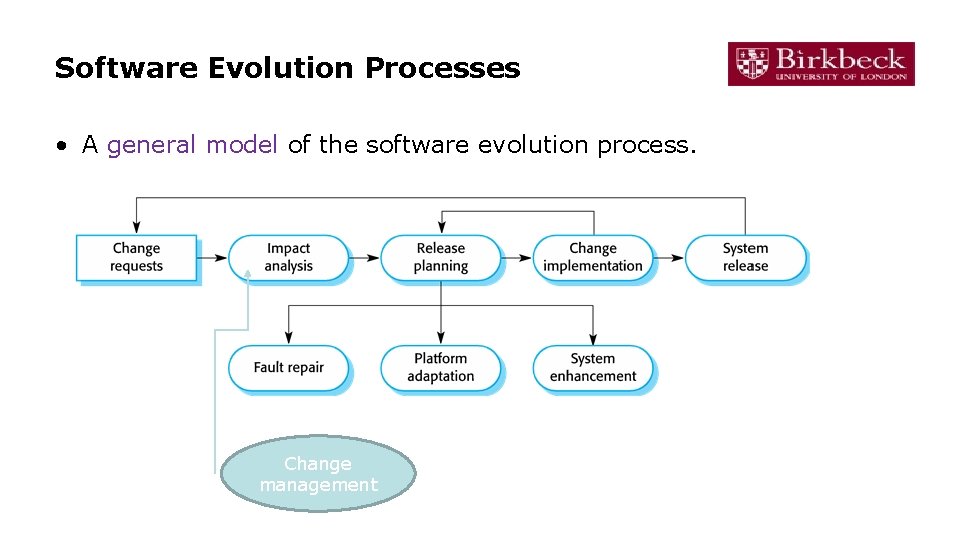 Software Evolution Processes

Birkbeck
UNIVERSITY OF LONDON

• A general model of the software evolution process.

Change requests

Impact analysis

Release planning

Change implementation

System release

Fault repair

Platform adaptation

System enhancement

Change management